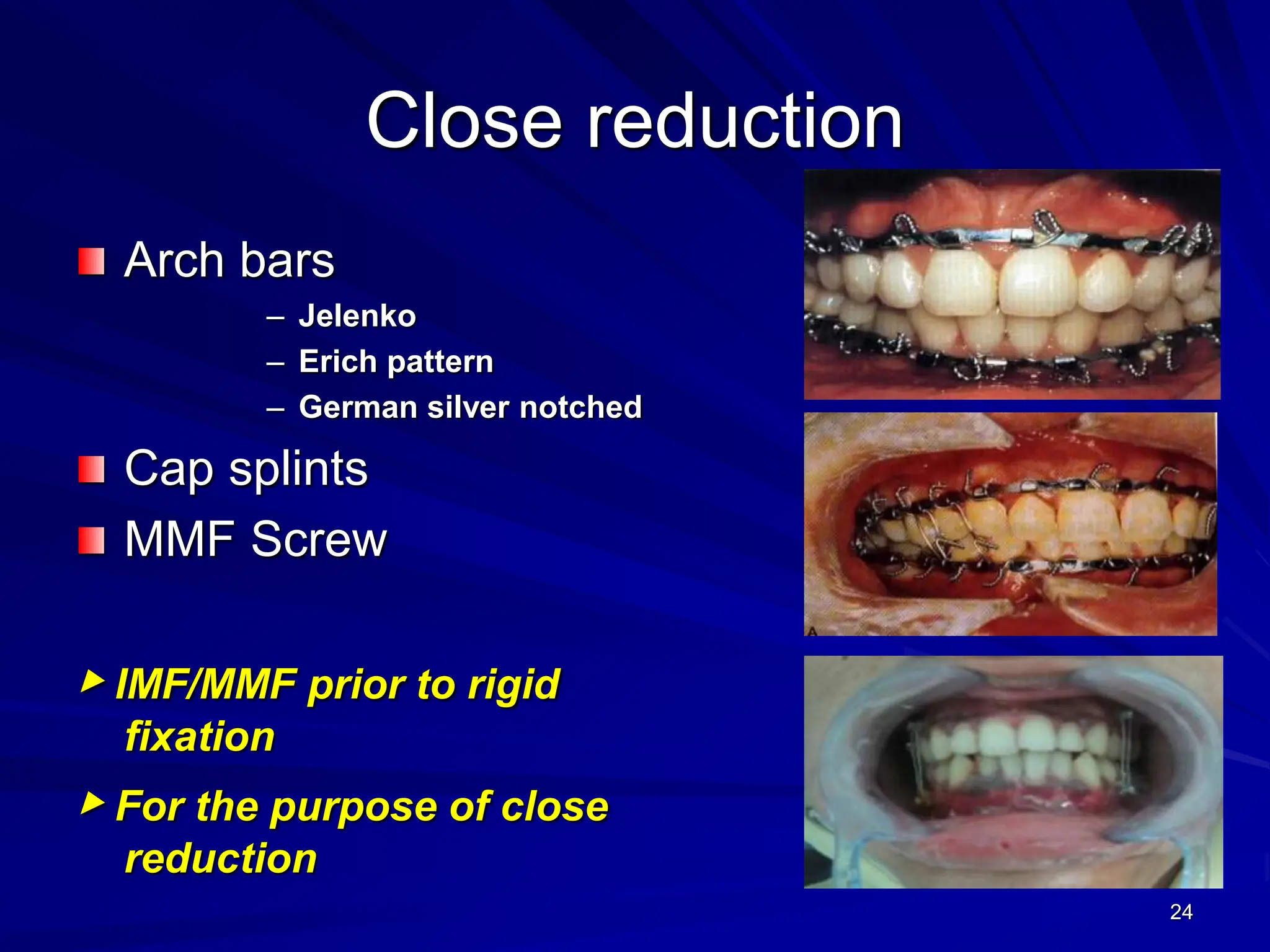 Close reduction

Arch bars

– Jelenko
– Erich pattern
– German silver notched

Cap splints

MMF Screw

IMF/MMF prior to rigid fixation

For the purpose of close reduction

A

24